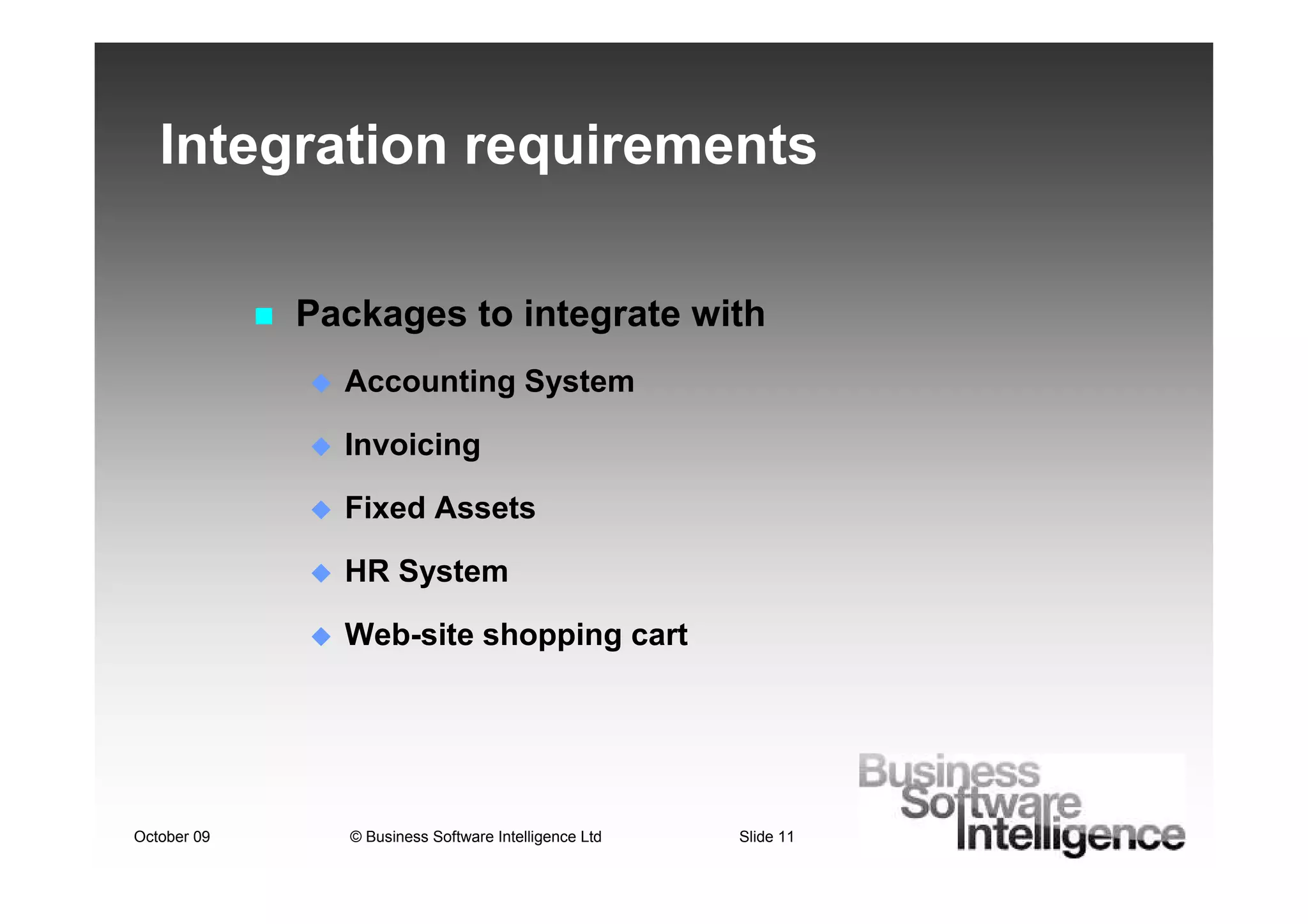 Integration requirements

Packages to integrate with

Accounting System

Invoicing

Fixed Assets

HR System

Web-site shopping cart

October 09

© Business Software Intelligence Ltd

Slide 11

Business Software Intelligence